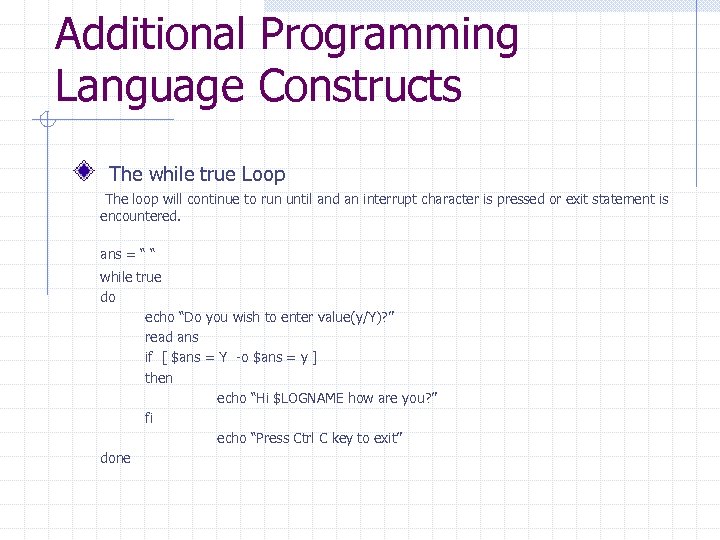 Additional Programming Language Constructs

The while true Loop

The loop will continue to run until and an interrupt character is pressed or exit statement is encountered.

ans = " "
while true
do
echo "Do you wish to enter value(y/Y)?"
read ans
if [ $ans = Y -o $ans = y ]
then
echo "Hi $LOGNAME how are you?"
fi
echo "Press Ctrl C key to exit"
done